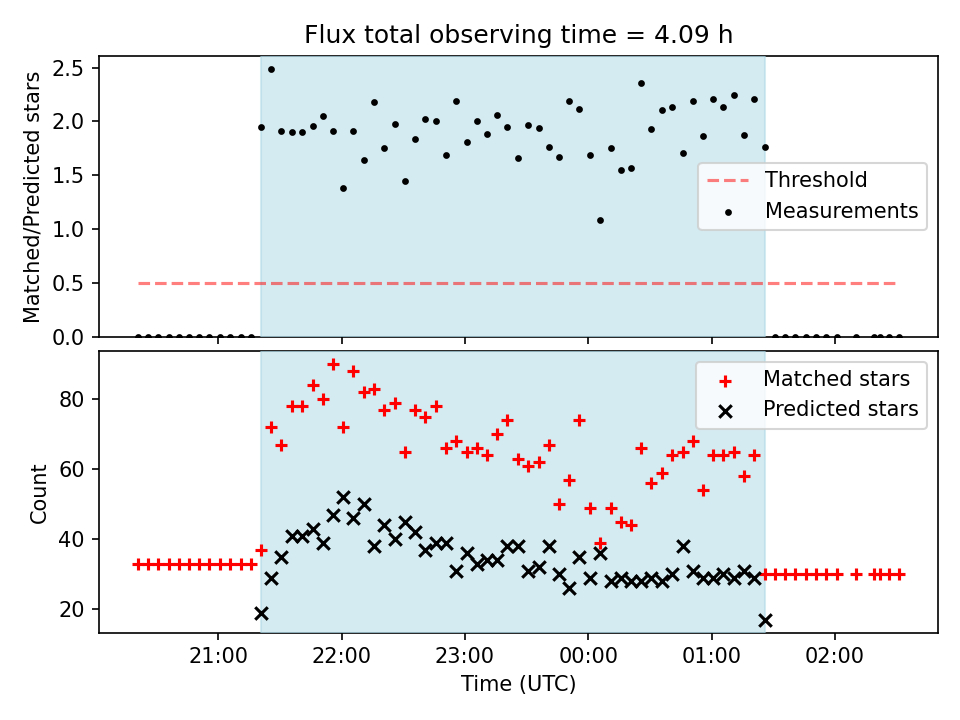 Flux total observing time = 4.09 h

Matched/Predicted stars

2.5
2.0
1.5
1.0
0.5
0.0

Threshold
Measurements

Count

80
60
40
20

Matched stars
Predicted stars

21:00
22:00
23:00
00:00
01:00
02:00

Time (UTC)